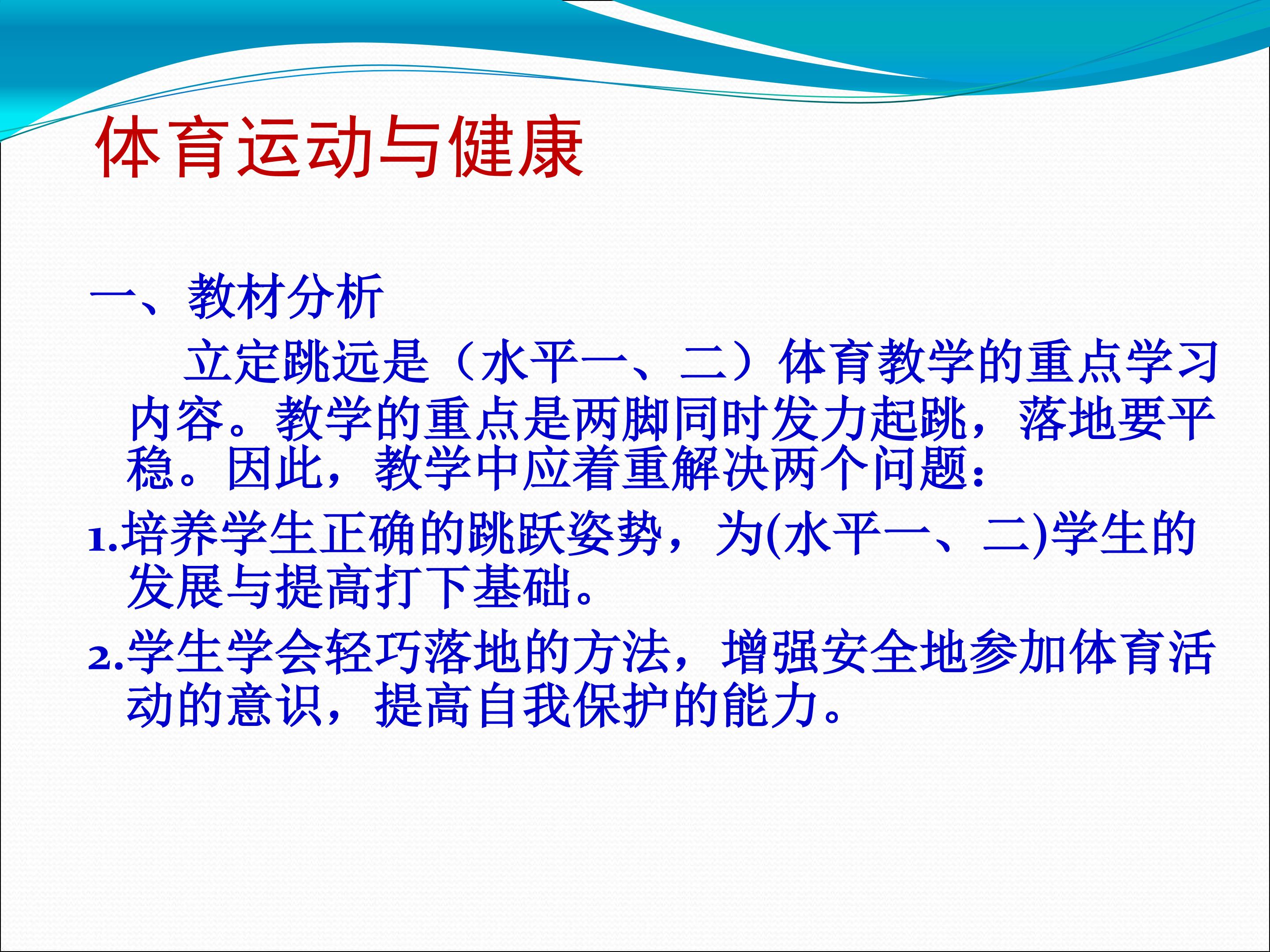 体育运动与健康

一、教材分析

立定跳远是（水平一、二）体育教学的重点学习内容。教学的重点是两脚同时发力起跳，落地要平稳。因此，教学中应着重解决两个问题：

1.培养学生正确的跳跃姿势，为(水平一、二)学生的发展与提高打下基础。

2.学生学会轻巧落地的方法，增强安全地参加体育活动的意识，提高自我保护的能力。